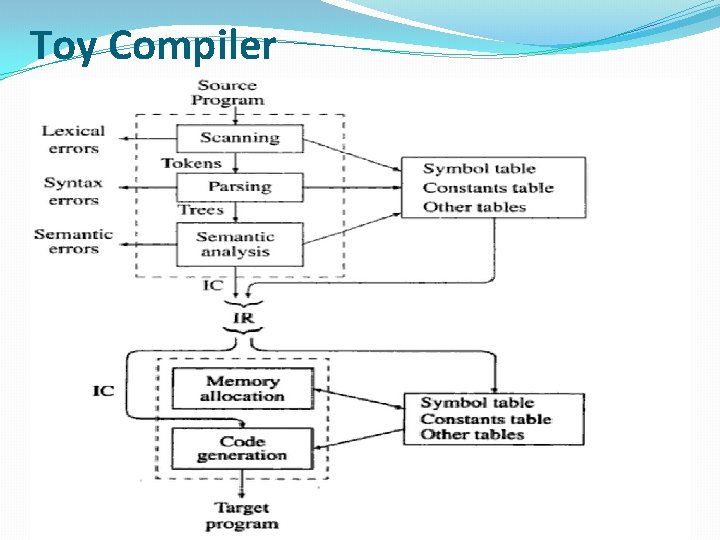 Toy Compiler

Source Program

Lexical errors

Scanning

Tokens

Syntax errors

Parsing

Trees

Semantic errors

Semantic analysis

Symbol table
Constants table
Other tables

IC

IR

IC

Memory allocation

Code generation

Symbol table
Constants table
Other tables

Target program